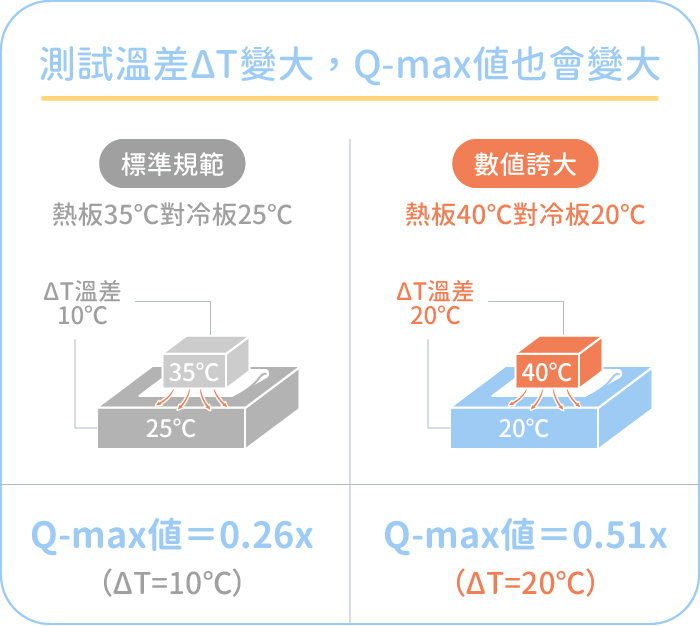 測試溫差ΔT變大，Q-max值也會變大

標準規範

熱板35°C對冷板25°C

ΔT溫差
10°C

35°C

25°C

Q-max值＝0.26x

（ΔT=10°C）

數值誇大

熱板40°C對冷板20°C

ΔT溫差
20°C

40°C

20°C

Q-max值＝0.51x

（ΔT=20°C）